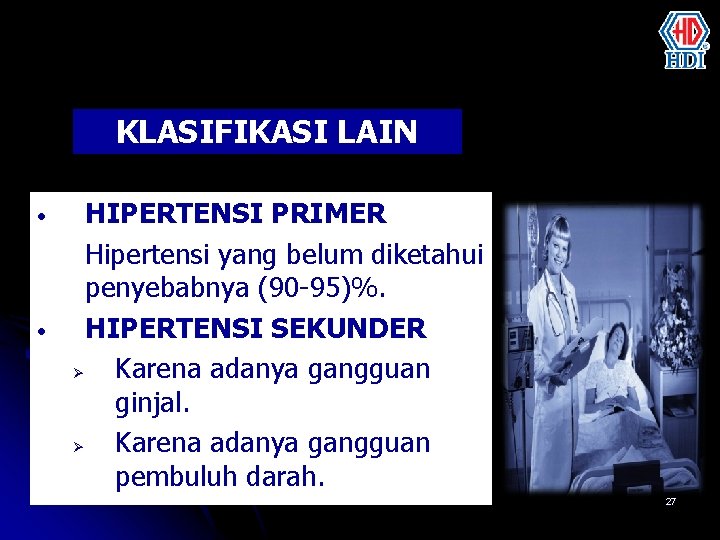 HD
HDI

KLASIFIKASI LAIN

• HIPERTENSI PRIMER

Hipertensi yang belum diketahui penyebabnya (90-95)%.

• HIPERTENSI SEKUNDER

➢ Karena adanya gangguan ginjal.

➢ Karena adanya gangguan pembuluh darah.

27